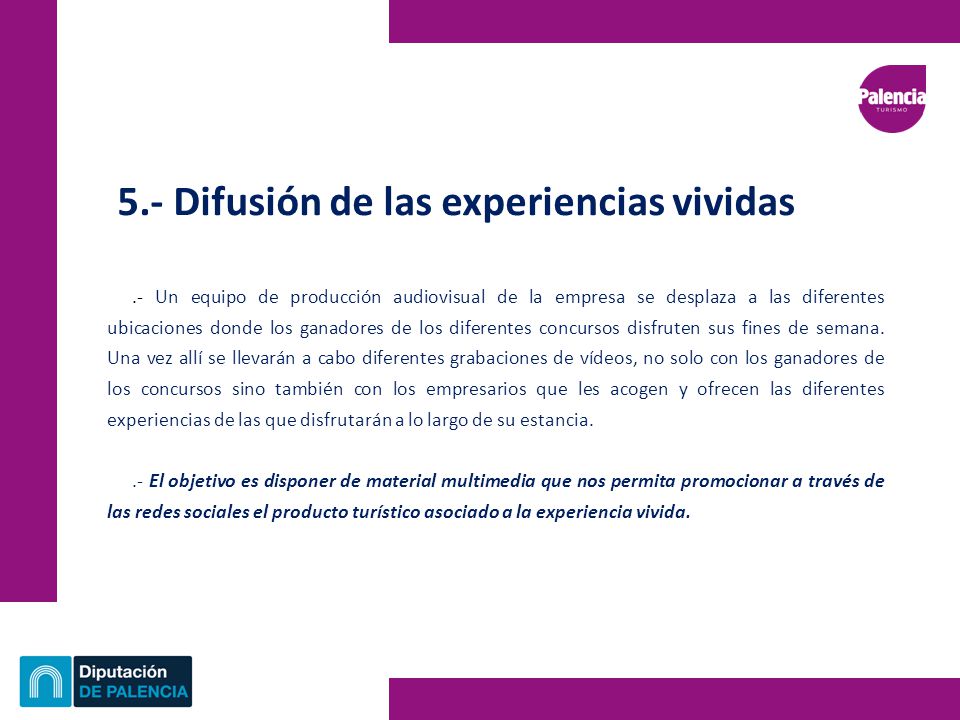 Palencia
TURISMO

5.- Difusión de las experiencias vividas

.- Un equipo de producción audiovisual de la empresa se desplaza a las diferentes ubicaciones donde los ganadores de los diferentes concursos disfruten sus fines de semana. Una vez allí se llevarán a cabo diferentes grabaciones de vídeos, no solo con los ganadores de los concursos sino también con los empresarios que les acogen y ofrecen las diferentes experiencias de las que disfrutarán a lo largo de su estancia.

.- El objetivo es disponer de material multimedia que nos permita promocionar a través de las redes sociales el producto turístico asociado a la experiencia vivida.

Diputación
DE PALENCIA